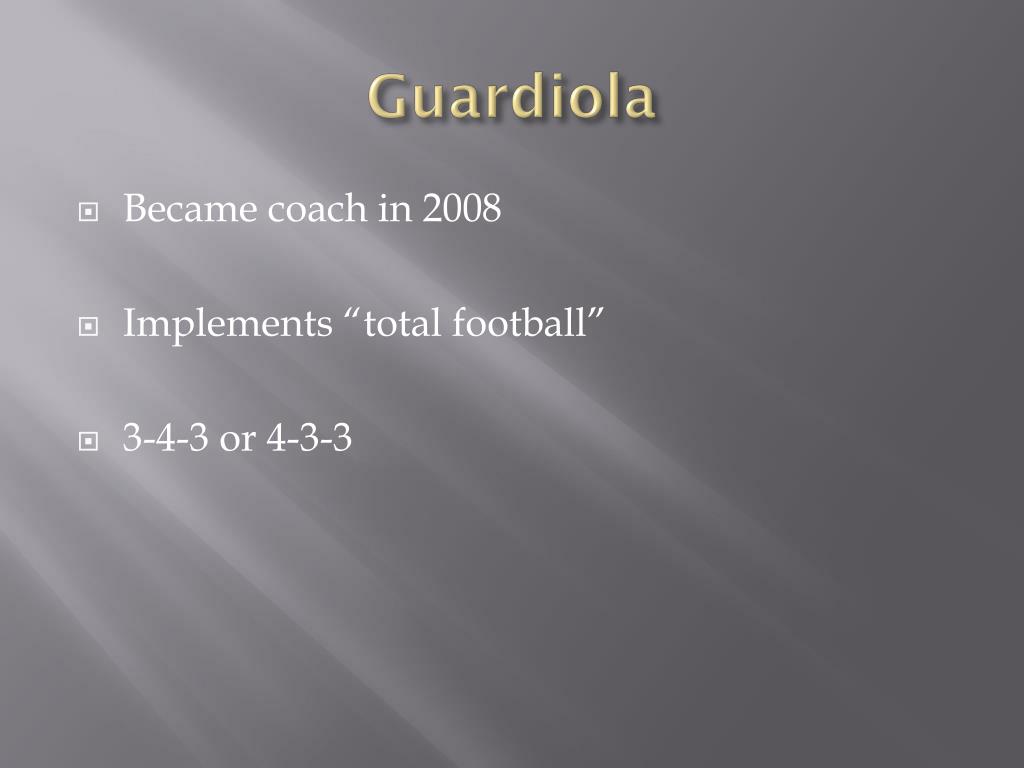 Guardiola

Became coach in 2008

Implements “total football”

3-4-3 or 4-3-3